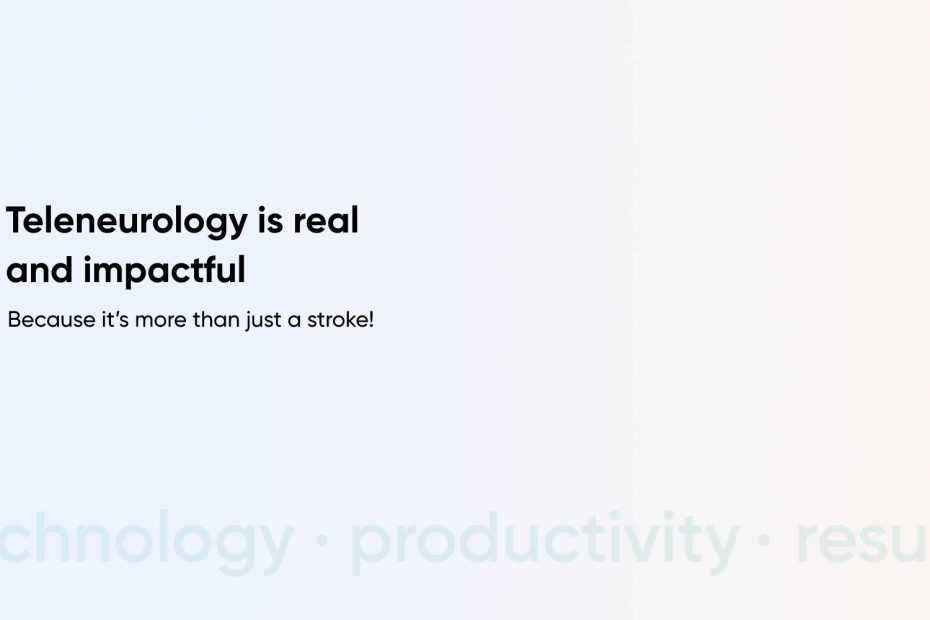 Teleneurology is real and impactful

Because it's more than just a stroke!

chnology · productivity · resu